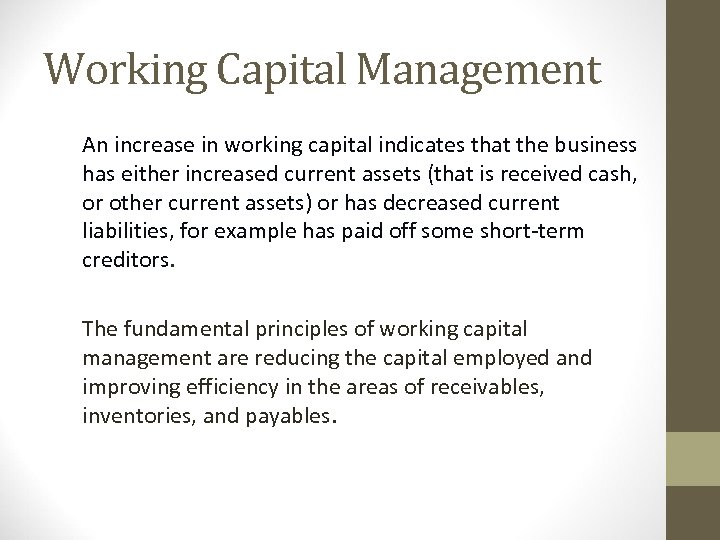 Working Capital Management

An increase in working capital indicates that the business has either increased current assets (that is received cash, or other current assets) or has decreased current liabilities, for example has paid off some short-term creditors.

The fundamental principles of working capital management are reducing the capital employed and improving efficiency in the areas of receivables, inventories, and payables.